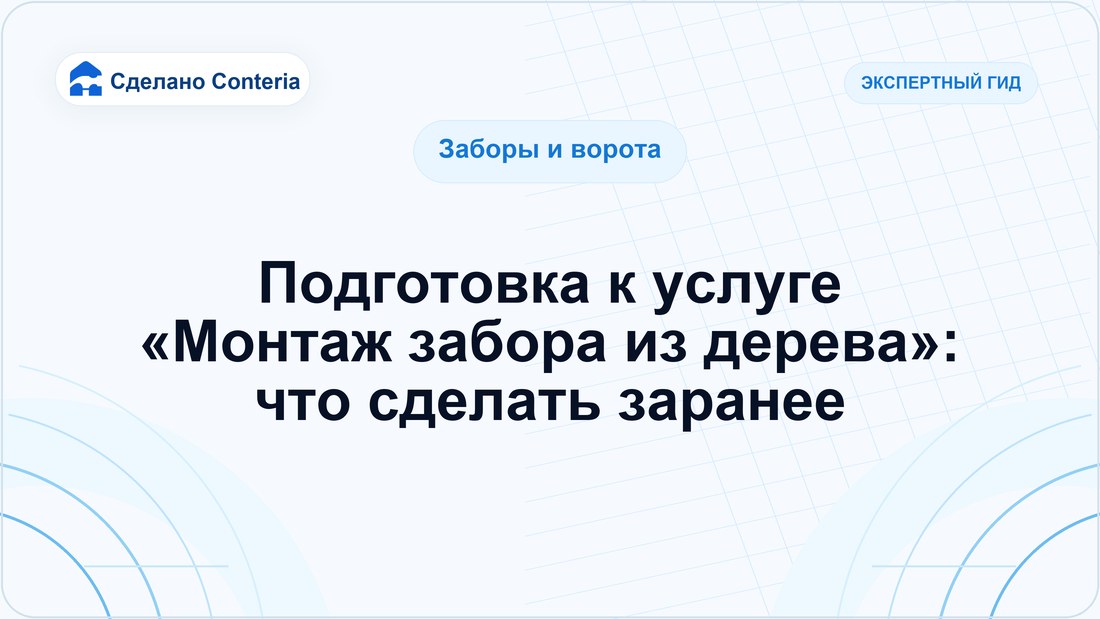 Сделано Conteria

ЭКСПЕРТНЫЙ ГИД

Заборы и ворота

Подготовка к услуге «Монтаж забора из дерева»: что сделать заранее